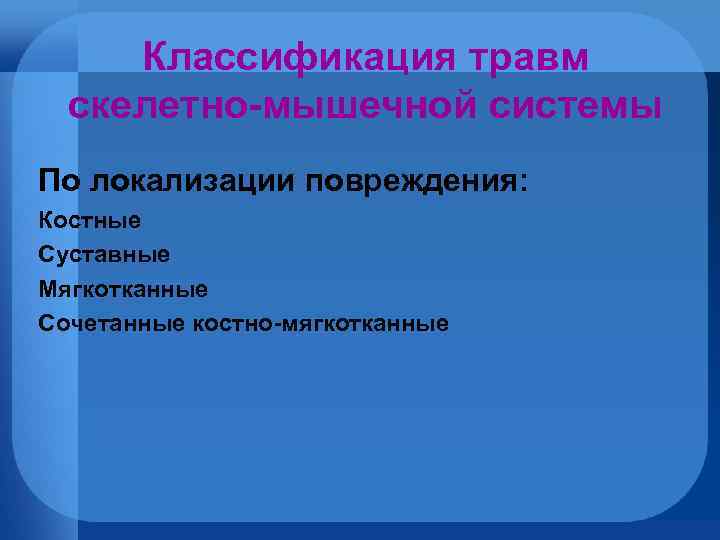 Классификация травм скелетно-мышечной системы

По локализации повреждения:

Костные

Суставные

Мягкотканные

Сочетанные костно-мягкотканные